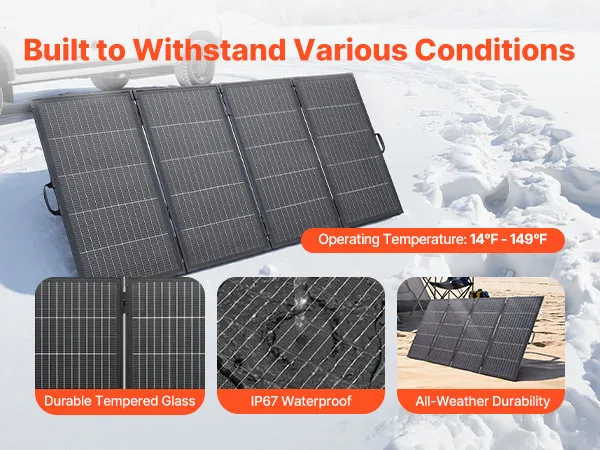 Built to Withstand Various Conditions

Operating Temperature: 14°F - 149°F

Durable Tempered Glass

IP67 Waterproof

All-Weather Durability